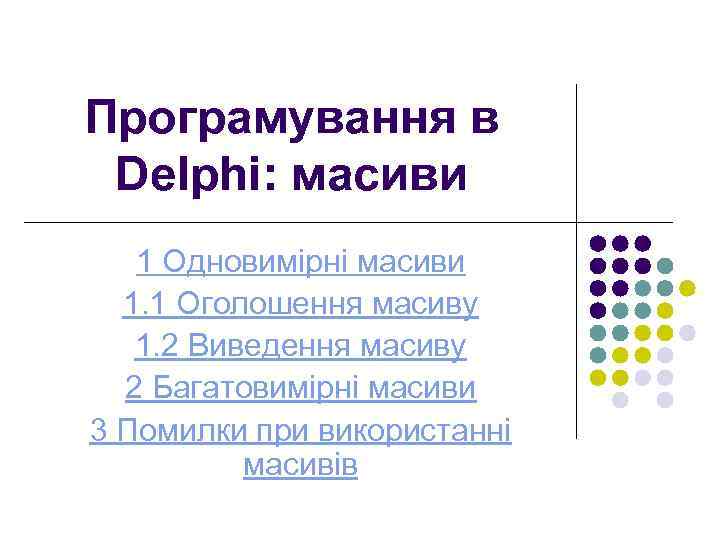 Програмування в Delphi: масиви

1 Одновимірні масиви
1.1 Оголошення масиву
1.2 Виведення масиву
2 Багатовимірні масиви
3 Помилки при використанні масивів